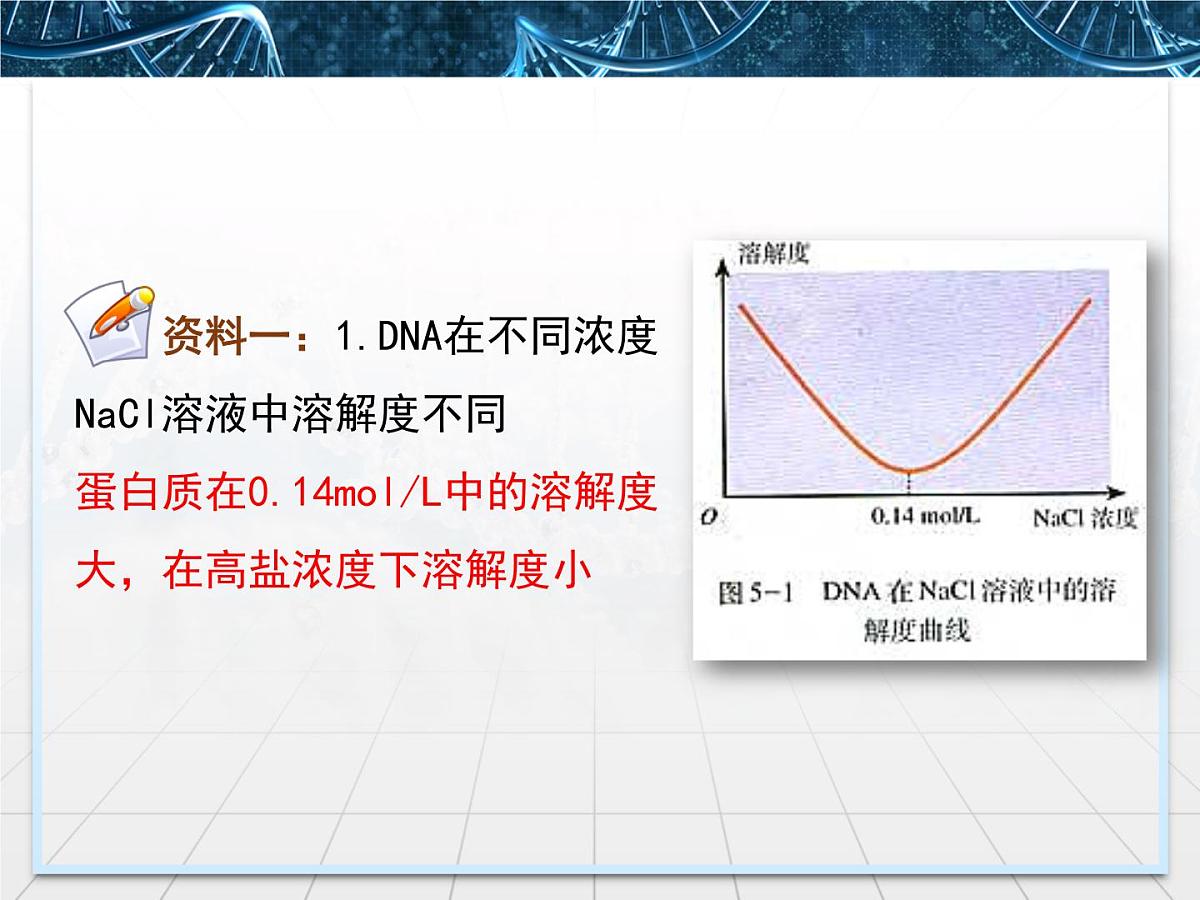 资料一：1.DNA在不同浓度NaCl溶液中溶解度不同

蛋白质在0.14mol/L中的溶解度大，在高盐浓度下溶解度小

溶解度

O

0.14 mol/L

NaCl 浓度

图 5-1 DNA 在 NaCl 溶液中的溶解度曲线